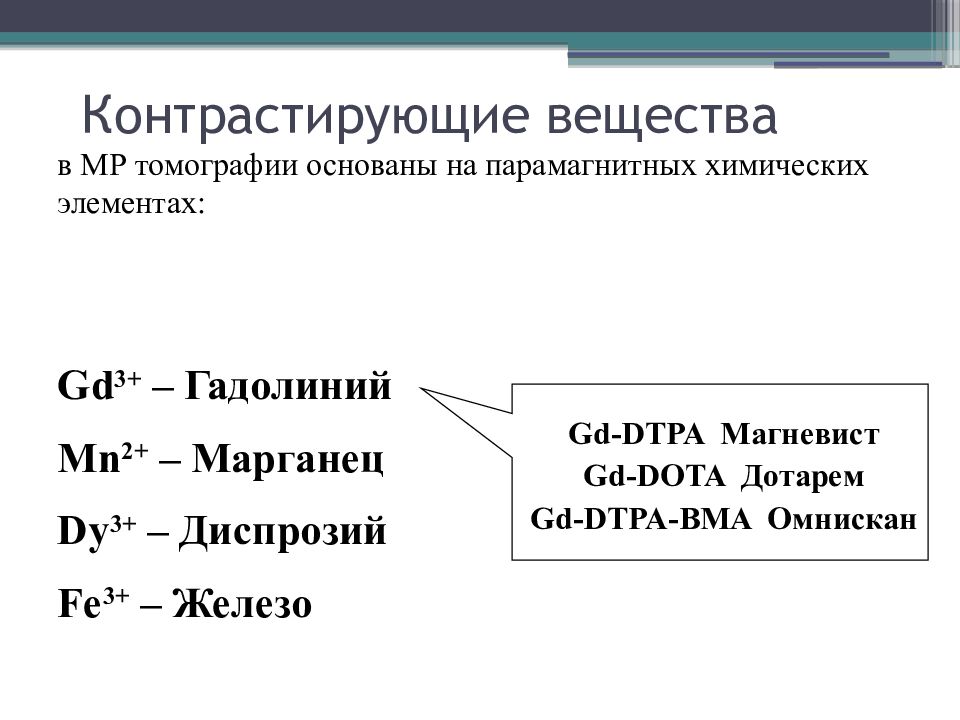 Контрастирующие вещества

в МР томографии основаны на парамагнитных химических элементах:

$Gd^{3+}$ – Гадолиний

$Mn^{2+}$ – Марганец

$Dy^{3+}$ – Диспрозий

$Fe^{3+}$ – Железо

Gd-DTPA Магневист
Gd-DOTA Дотарем
Gd-DTPA-BMA Омнискан